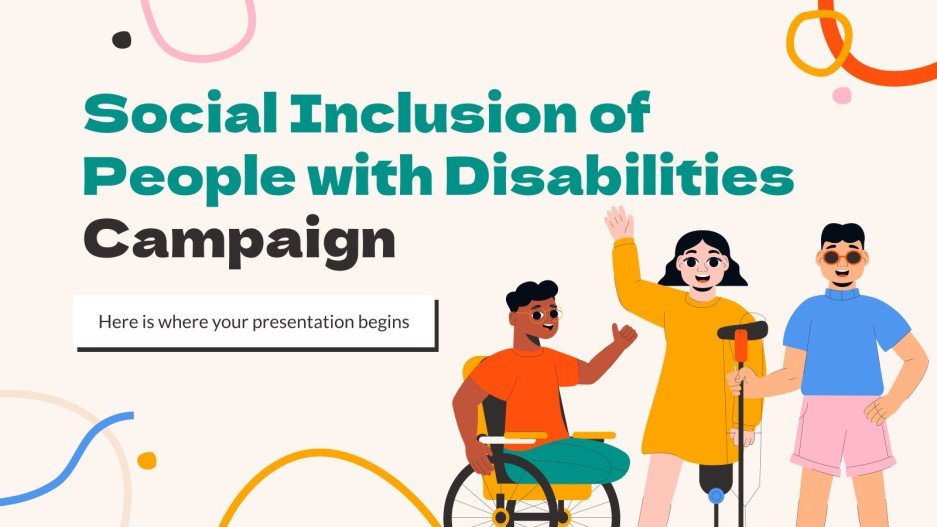 Social Inclusion of People with Disabilities Campaign

Here is where your presentation begins